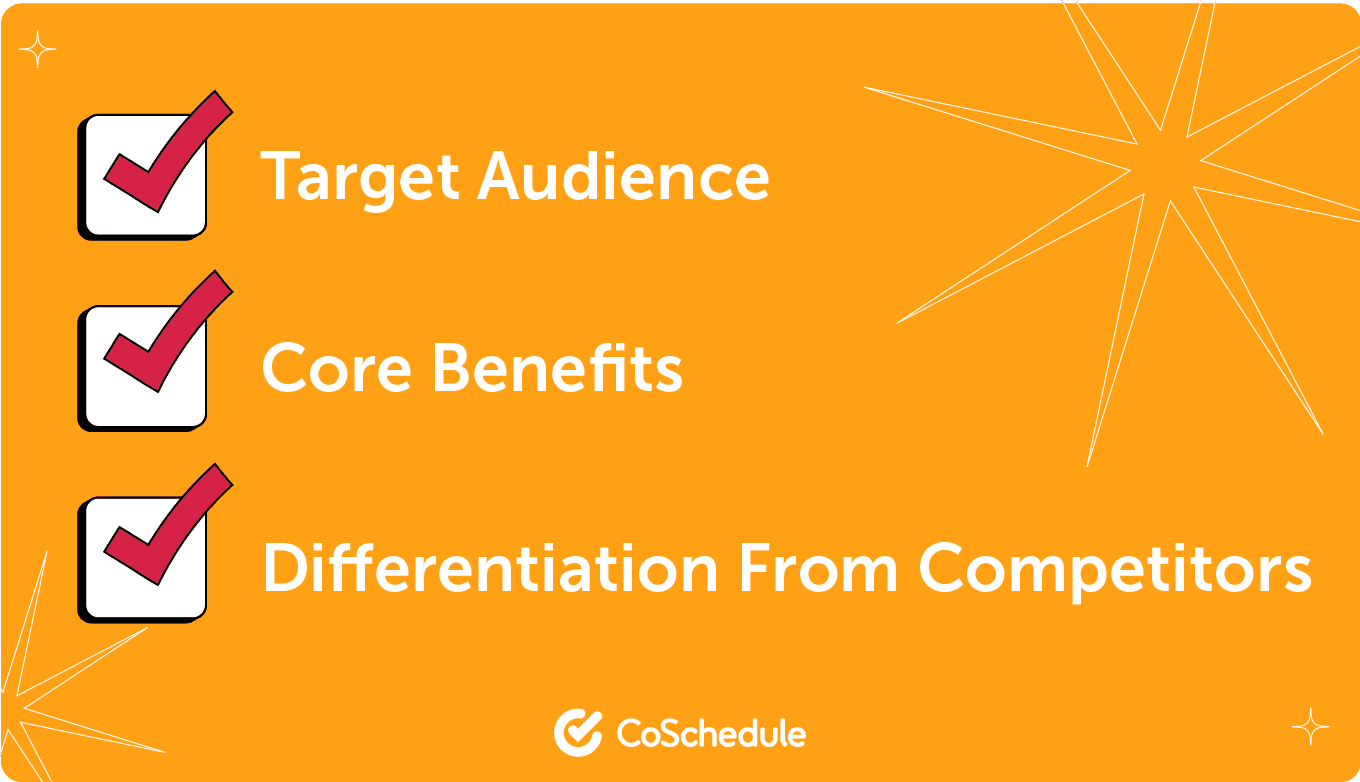 Target Audience

Core Benefits

Differentiation From Competitors

CoSchedule